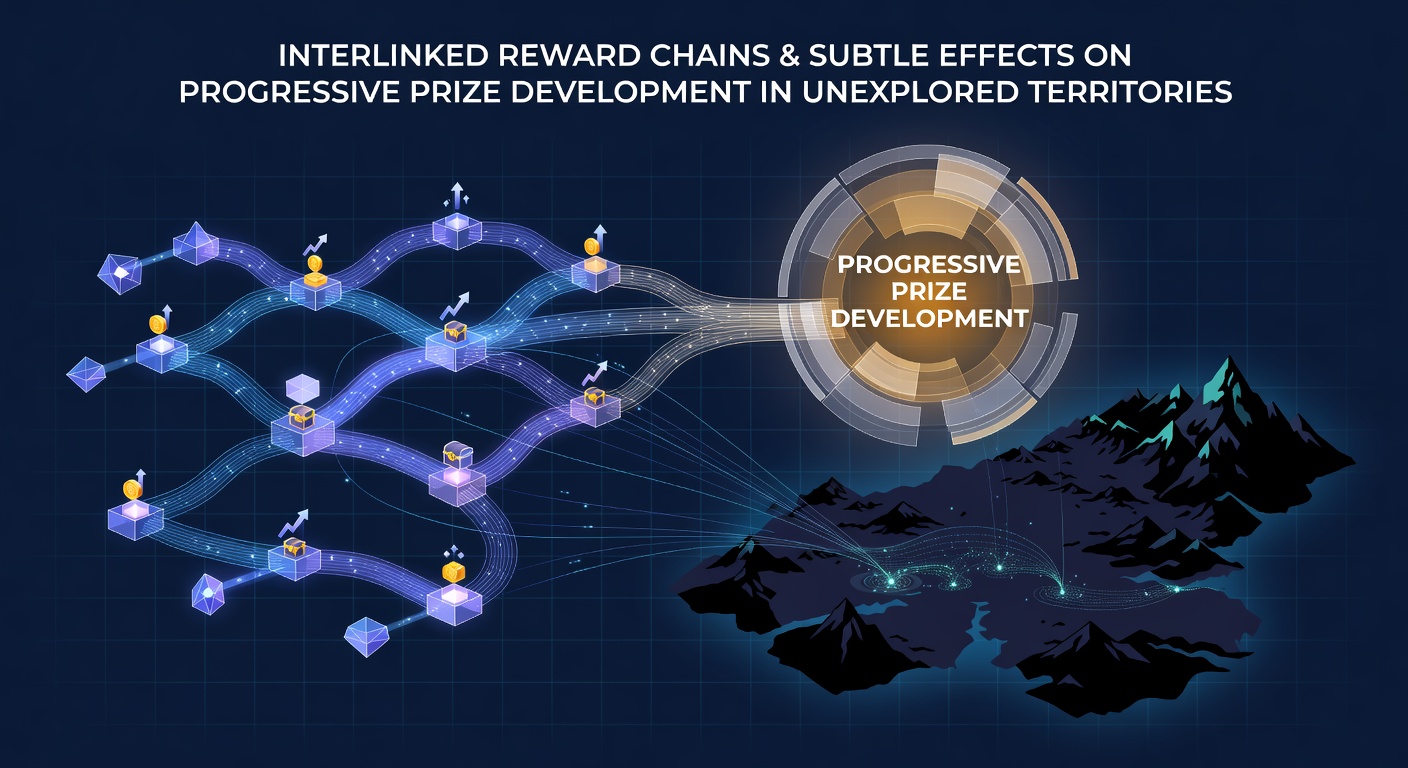 INTERLINKED REWARD CHAINS & SUBTLE EFFECTS ON PROGRESSIVE PRIZE DEVELOPMENT IN UNEXPLORED TERRITORIES

PROGRESSIVE PRIZE DEVELOPMENT